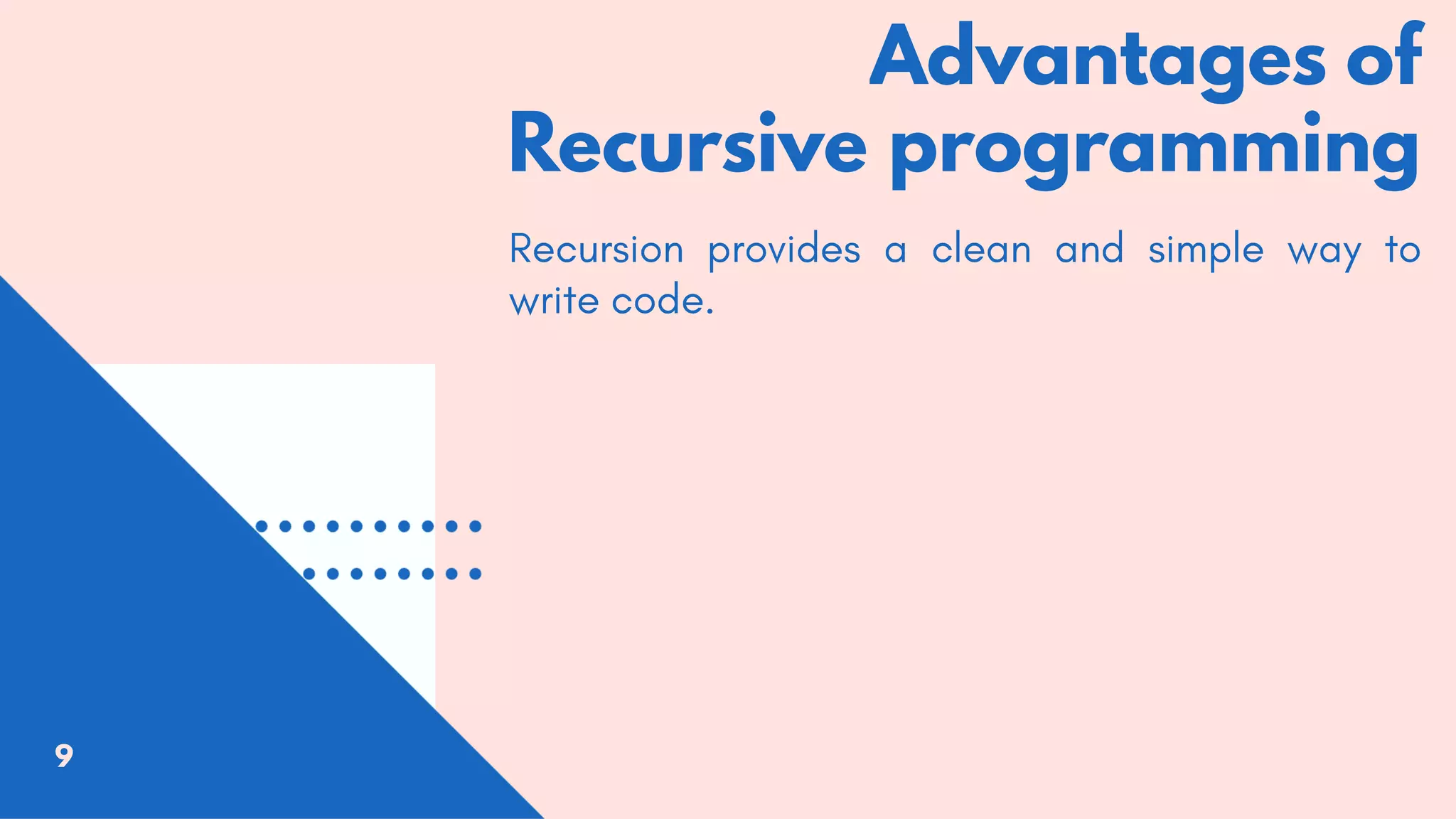 Advantages of Recursive programming

Recursion provides a clean and simple way to write code.

9